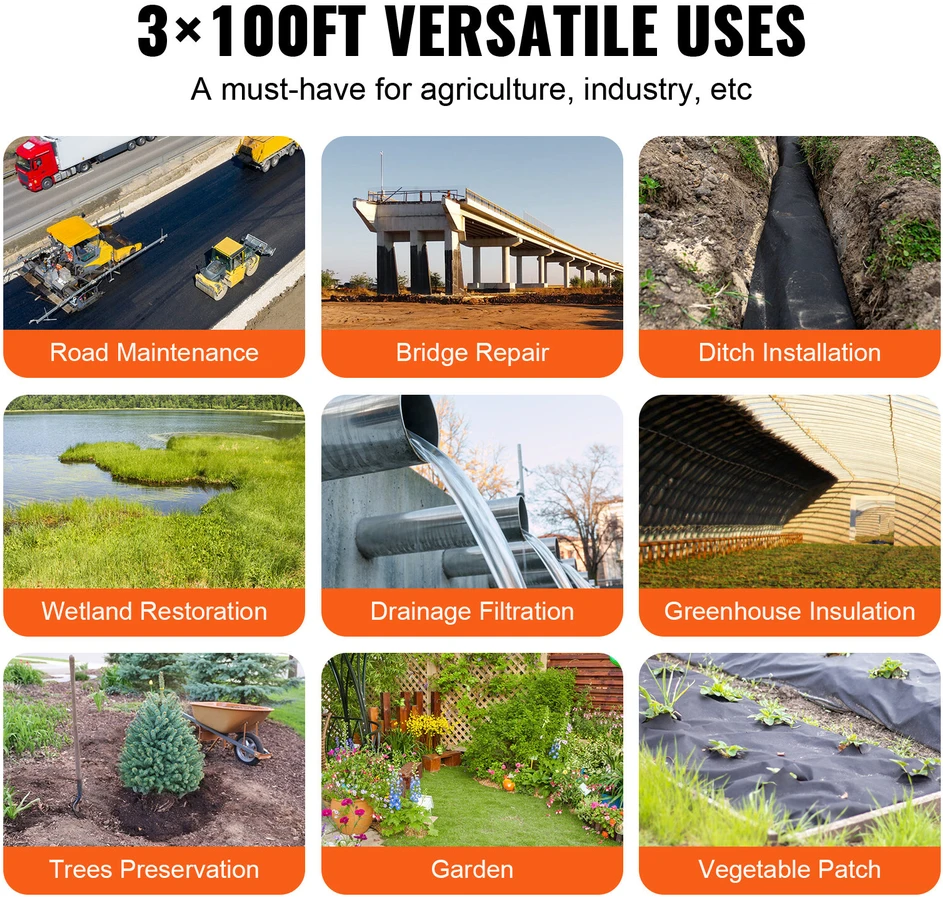 3×100FT VERSATILE USES

A must-have for agriculture, industry, etc

Road Maintenance

Bridge Repair

Ditch Installation

Wetland Restoration

Drainage Filtration

Greenhouse Insulation

Trees Preservation

Garden

Vegetable Patch